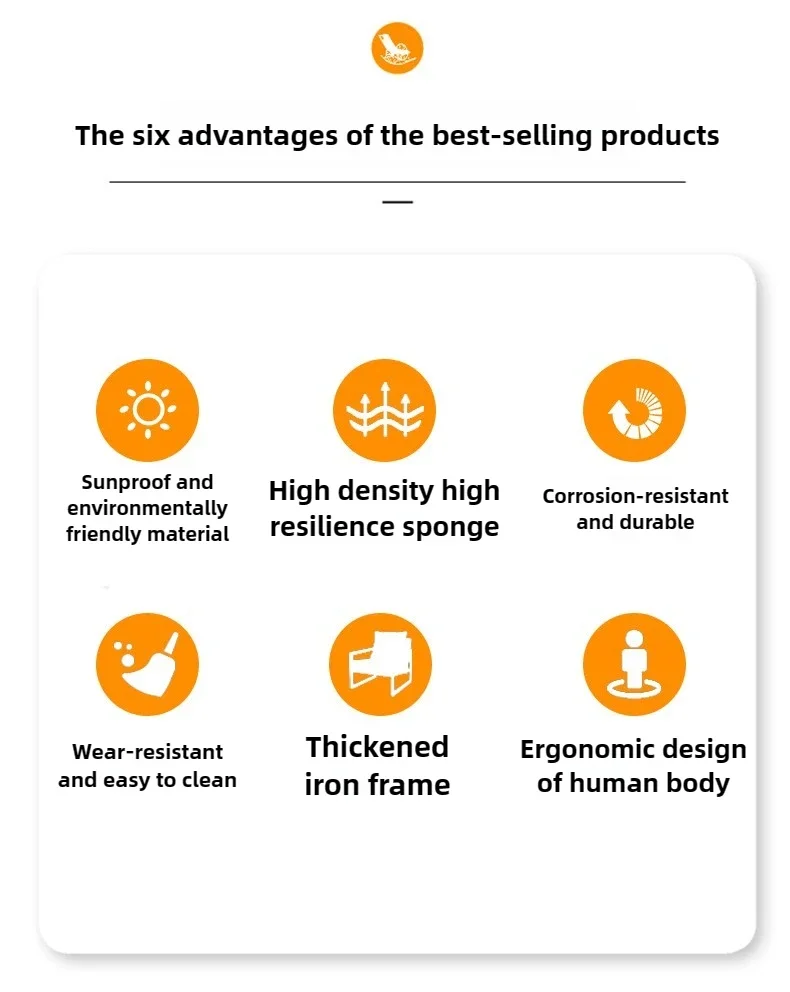 The six advantages of the best-selling products

Sunproof and environmentally friendly material

High density high resilience sponge

Corrosion-resistant and durable

Wear-resistant and easy to clean

Thickened iron frame

Ergonomic design of human body